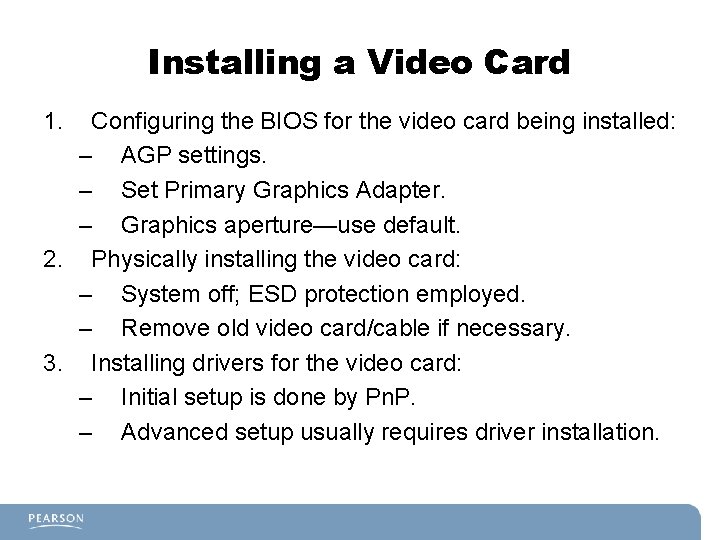 Installing a Video Card

1. Configuring the BIOS for the video card being installed:
– AGP settings.
– Set Primary Graphics Adapter.
– Graphics aperture—use default.
2. Physically installing the video card:
– System off; ESD protection employed.
– Remove old video card/cable if necessary.
3. Installing drivers for the video card:
– Initial setup is done by PnP.
– Advanced setup usually requires driver installation.

PEARSON